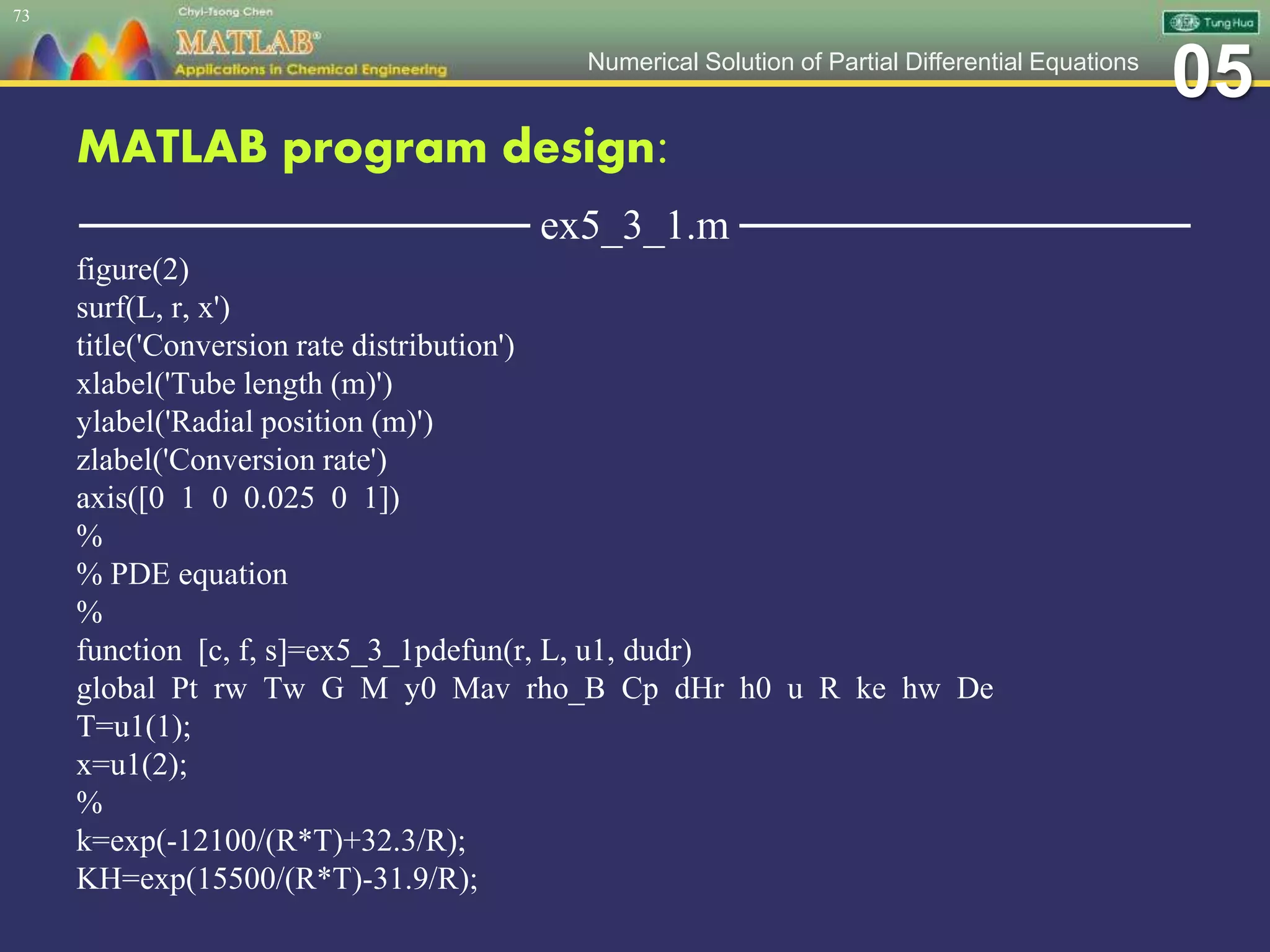 73

Chyi-Tsong Chen

MATLAB®

Applications in Chemical Engineering

Tung Hua

Numerical Solution of Partial Differential Equations

05

MATLAB program design:

ex5_3_1.m

figure(2)
surf(L, r, x')
title('Conversion rate distribution')
xlabel('Tube length (m)')
ylabel('Radial position (m)')
zlabel('Conversion rate')
axis([0 1 0 0.025 0 1])
%
% PDE equation
%
function [c, f, s]=ex5_3_1pdefun(r, L, u1, dudr)
global Pt rw Tw G M y0 Mav rho_B Cp dHr h0 u R ke hw De
T=u1(1);
x=u1(2);
%
k=exp(-12100/(R*T)+32.3/R);
KH=exp(15500/(R*T)-31.9/R);